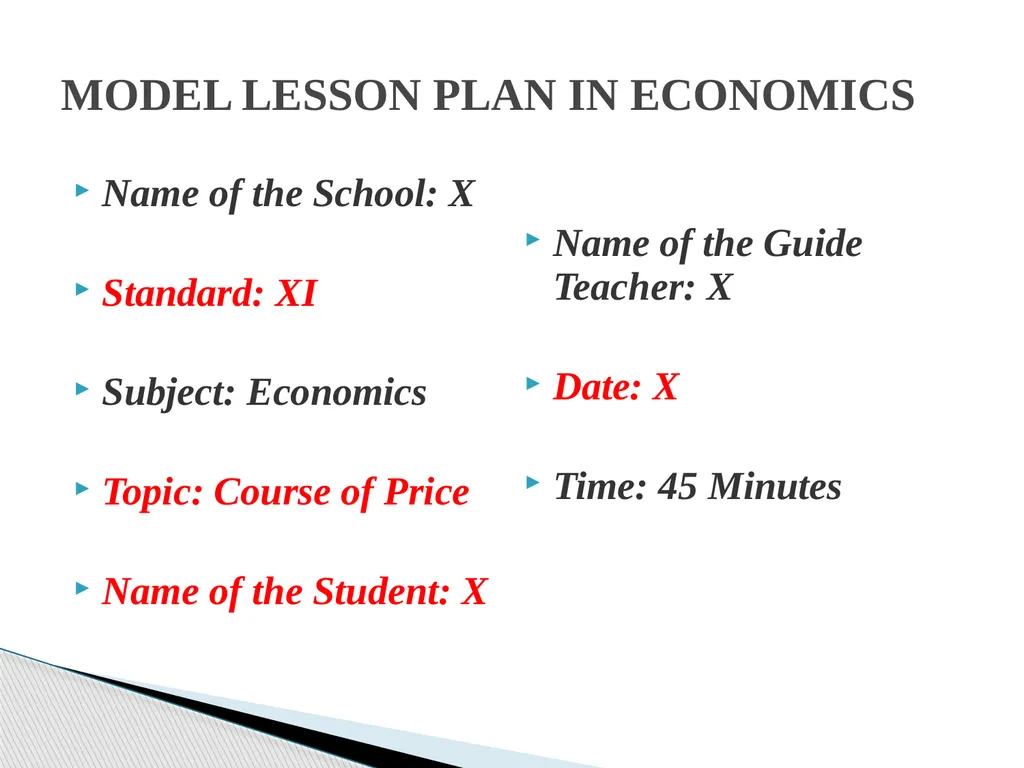 MODEL LESSON PLAN IN ECONOMICS

Name of the School: X

Standard: XI

Subject: Economics

Topic: Course of Price

Name of the Student: X

Name of the Guide Teacher: X

Date: X

Time: 45 Minutes